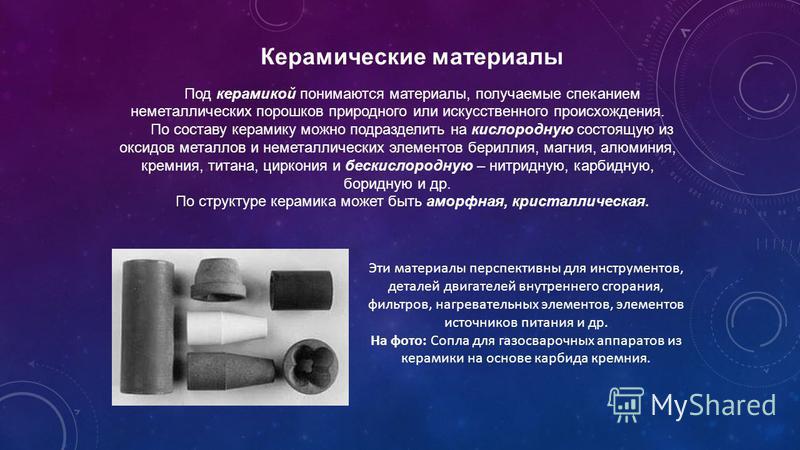 Керамические материалы

Под керамикой понимаются материалы, получаемые спеканием неметаллических порошков природного или искусственного происхождения.

По составу керамику можно подразделить на кислородную состоящую из оксидов металлов и неметаллических элементов бериллия, магния, алюминия, кремния, титана, циркония и бескислородную – нитридную, карбидную, боридную и др.

По структуре керамика может быть аморфная, кристаллическая.

Эти материалы перспективны для инструментов, деталей двигателей внутреннего сгорания, фильтров, нагревательных элементов, элементов источников питания и др.

На фото: Сопла для газосварочных аппаратов из керамики на основе карбида кремния.

MyShared